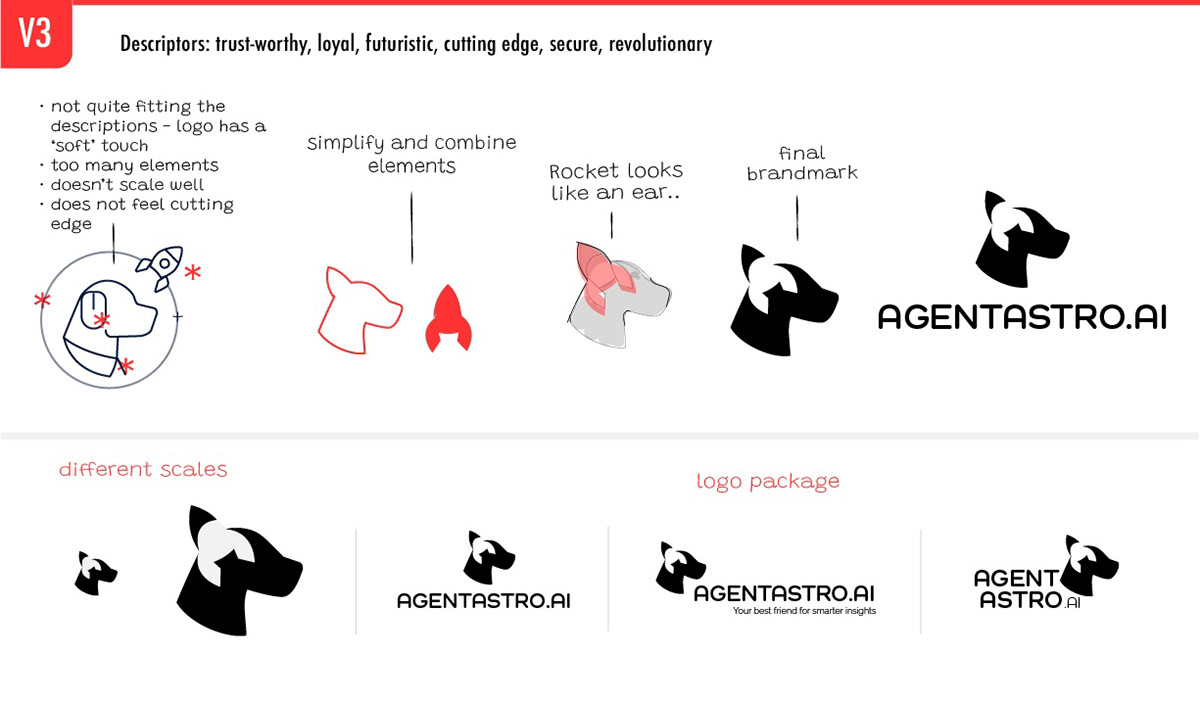 V3

Descriptors: trust-worthy, loyal, futuristic, cutting edge, secure, revolutionary

· not quite fitting the descriptions - logo has a 'soft' touch
· too many elements
· doesn't scale well
· does not feel cutting edge

simplify and combine elements

Rocket looks like an ear..

final brandmark

AGENTASTRO.AI

different scales

logo package

AGENTASTRO.AI

AGENTASTRO.AI
Your best friend for smarter insights

AGENT
ASTRO.AI